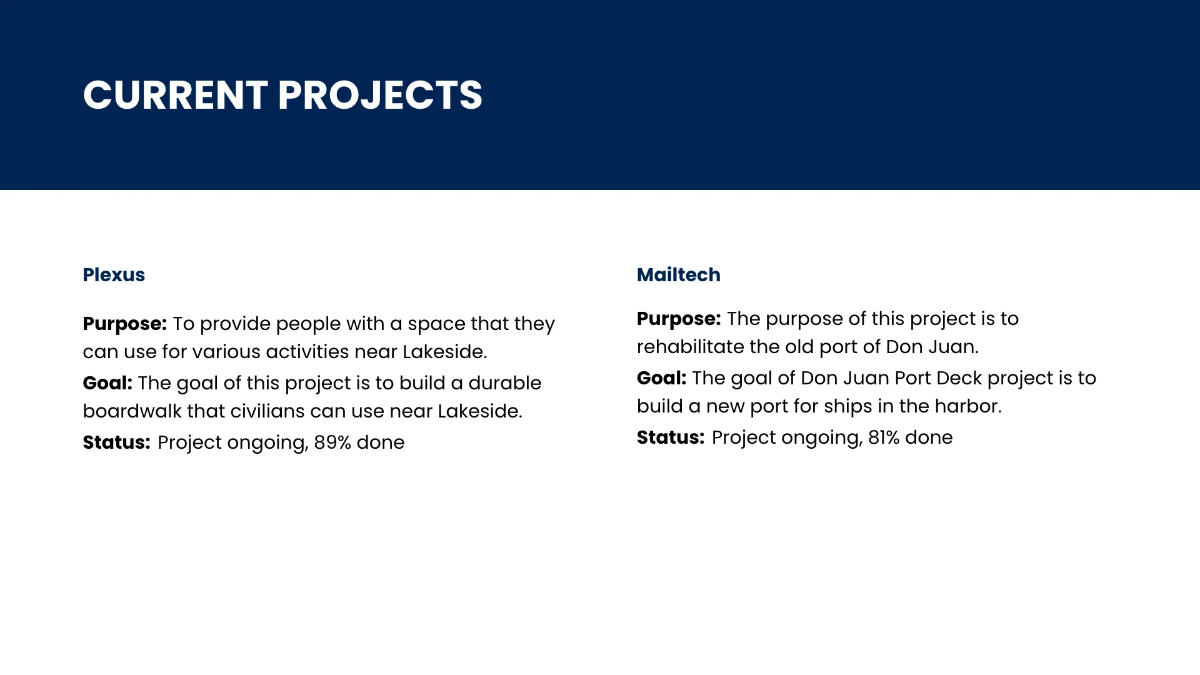 CURRENT PROJECTS

Plexus

Purpose: To provide people with a space that they can use for various activities near Lakeside.
Goal: The goal of this project is to build a durable boardwalk that civilians can use near Lakeside.
Status: Project ongoing, 89% done

Mailtech

Purpose: The purpose of this project is to rehabilitate the old port of Don Juan.
Goal: The goal of Don Juan Port Deck project is to build a new port for ships in the harbor.
Status: Project ongoing, 81% done